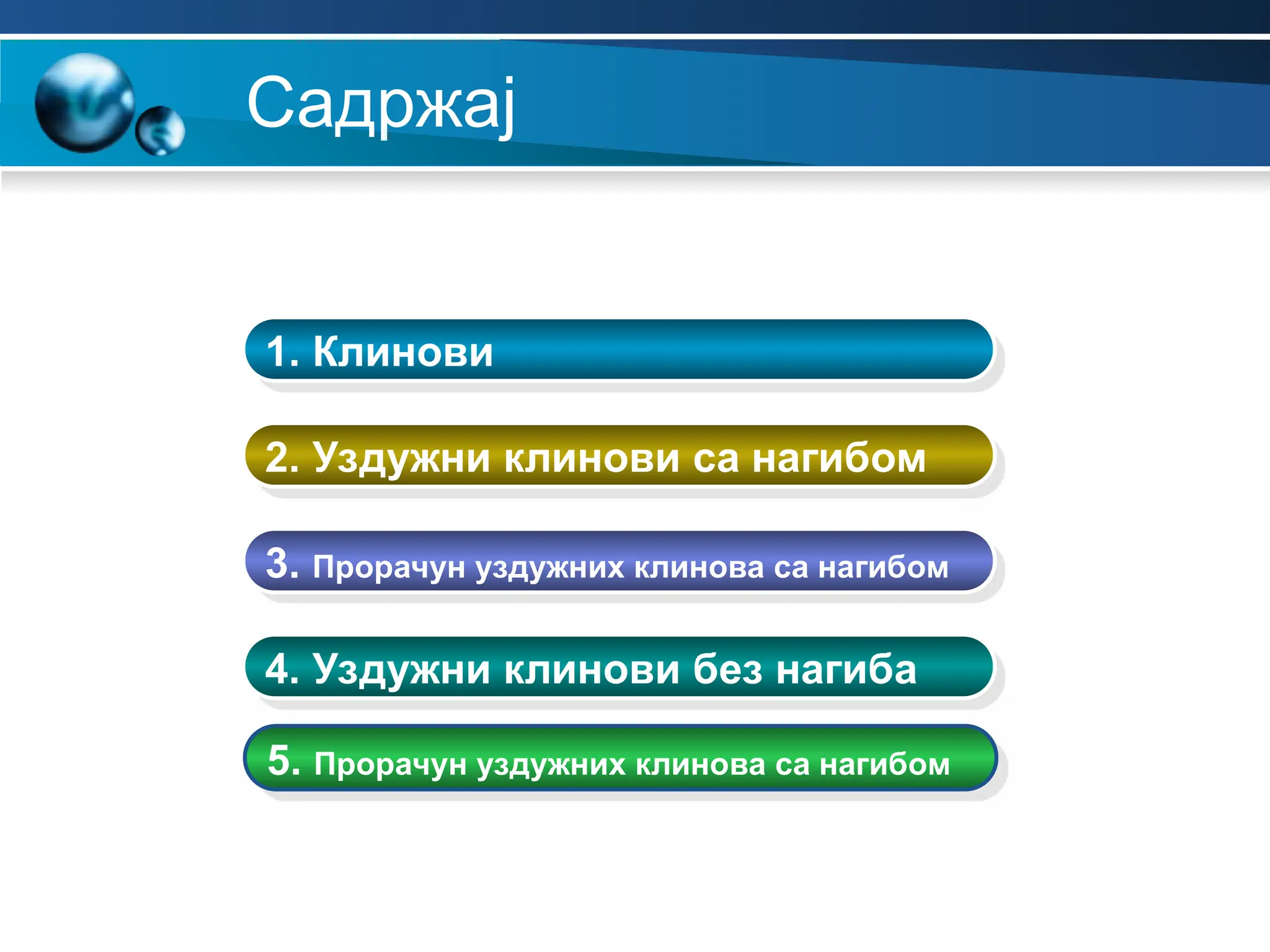 Садржај

1. Клинови

2. Уздужни клинови са нагибом

3. Прорачун уздужних клинова са нагибом

4. Уздужни клинови без нагиба

5. Прорачун уздужних клинова са нагибом